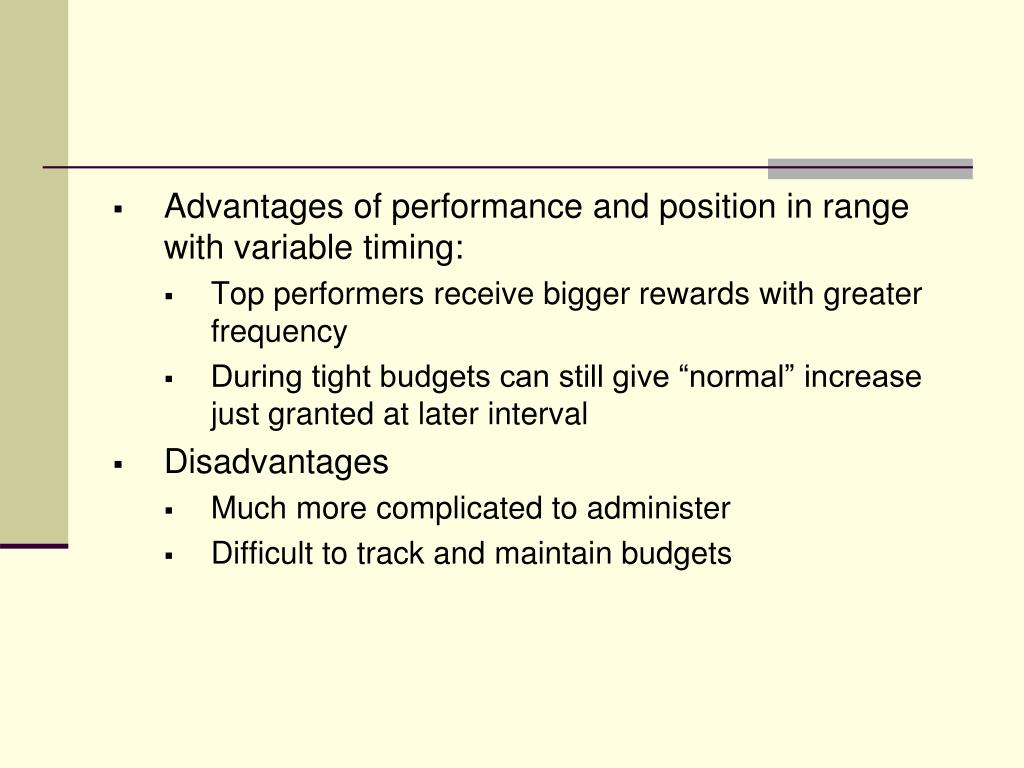 ▪ Advantages of performance and position in range with variable timing:
▪ Top performers receive bigger rewards with greater frequency
▪ During tight budgets can still give “normal” increase just granted at later interval
▪ Disadvantages
▪ Much more complicated to administer
▪ Difficult to track and maintain budgets